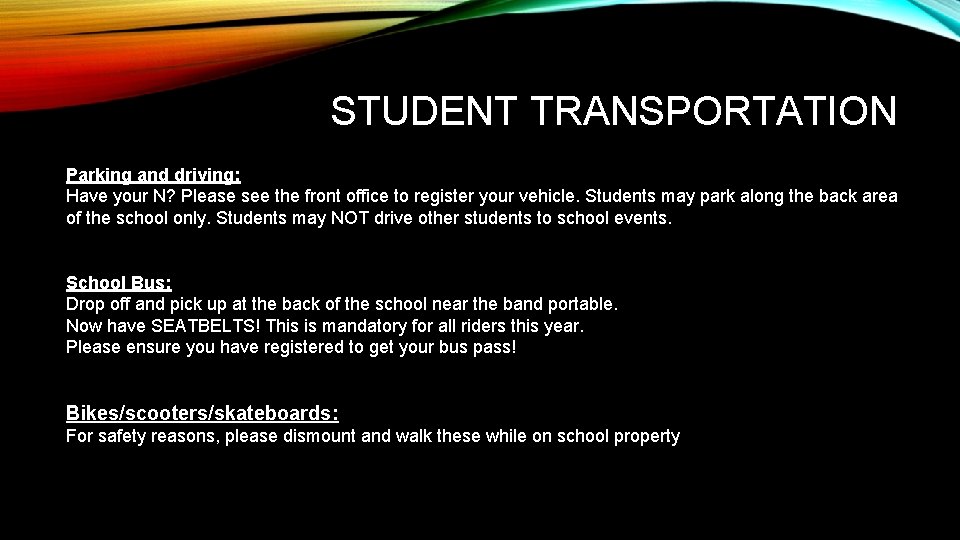 STUDENT TRANSPORTATION

Parking and driving:
Have your N? Please see the front office to register your vehicle. Students may park along the back area of the school only. Students may NOT drive other students to school events.

School Bus:
Drop off and pick up at the back of the school near the band portable.
Now have SEATBELTS! This is mandatory for all riders this year.
Please ensure you have registered to get your bus pass!

Bikes/scooters/skateboards:
For safety reasons, please dismount and walk these while on school property